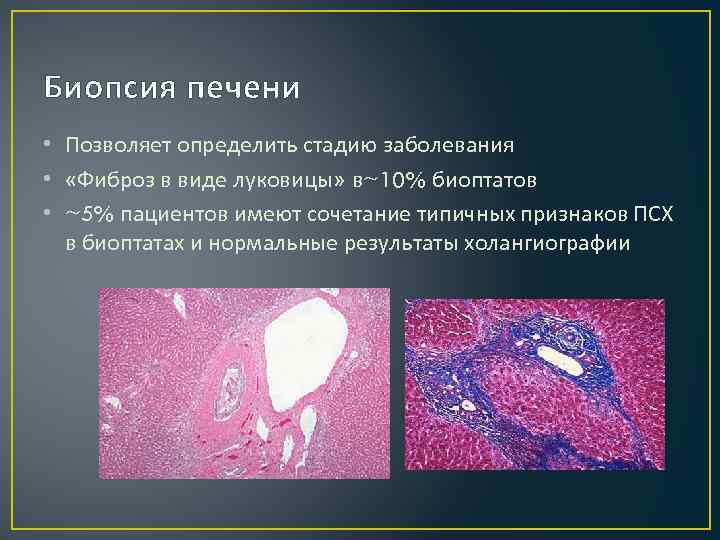 Биопсия печени

• Позволяет определить стадию заболевания
• «Фиброз в виде луковицы» в~10% биоптатов
• ~5% пациентов имеют сочетание типичных признаков ПСХ в биоптатах и нормальные результаты холангиографии